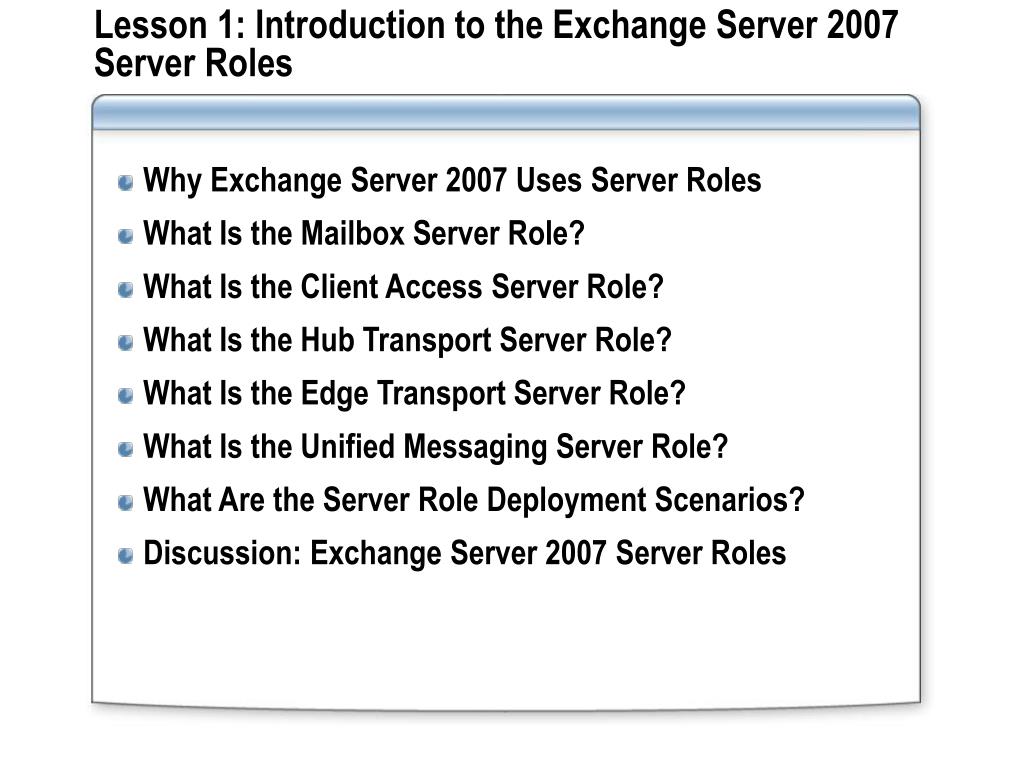 Lesson 1: Introduction to the Exchange Server 2007 Server Roles

Why Exchange Server 2007 Uses Server Roles
What Is the Mailbox Server Role?
What Is the Client Access Server Role?
What Is the Hub Transport Server Role?
What Is the Edge Transport Server Role?
What Is the Unified Messaging Server Role?
What Are the Server Role Deployment Scenarios?
Discussion: Exchange Server 2007 Server Roles